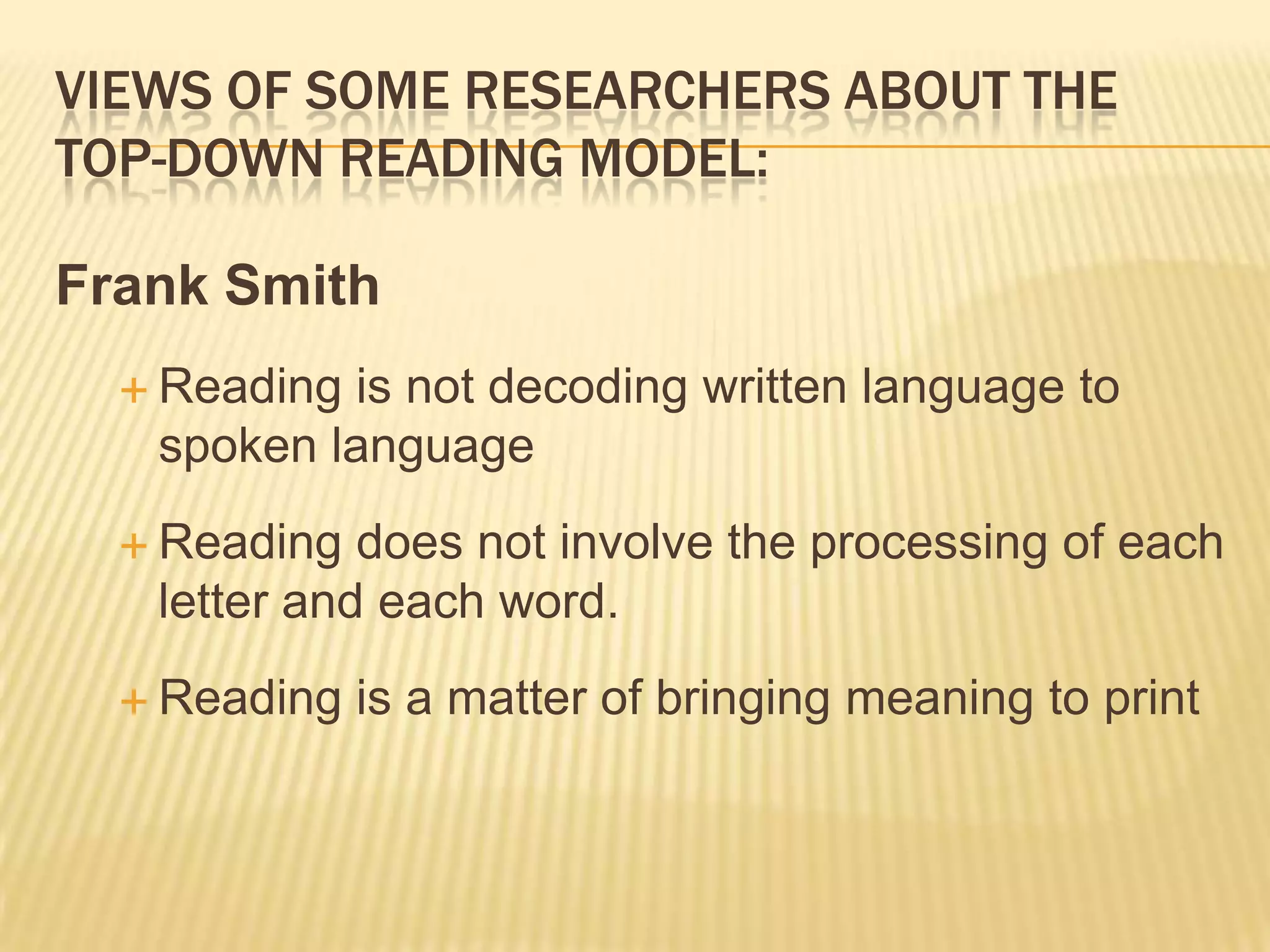 VIEWS OF SOME RESEARCHERS ABOUT THE TOP-DOWN READING MODEL:

Frank Smith

+ Reading is not decoding written language to spoken language

+ Reading does not involve the processing of each letter and each word.

+ Reading is a matter of bringing meaning to print